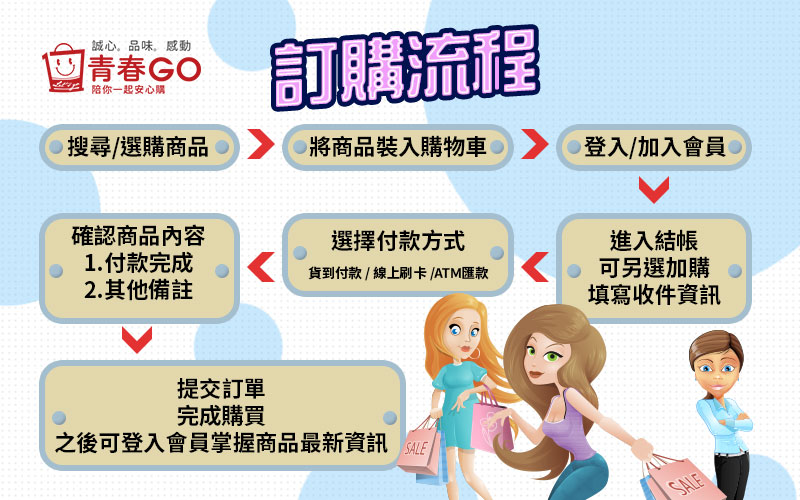 誠心。品味。感動
青春GO
陪你一起安心購

訂購流程

搜尋/選購商品

將商品裝入購物車

登入/加入會員

進入結帳
可另選加購
填寫收件資訊

選擇付款方式
貨到付款 / 線上刷卡 /ATM匯款

確認商品內容
1.付款完成
2.其他備註

提交訂單
完成購買
之後可登入會員掌握商品最新資訊

SALE

SALE